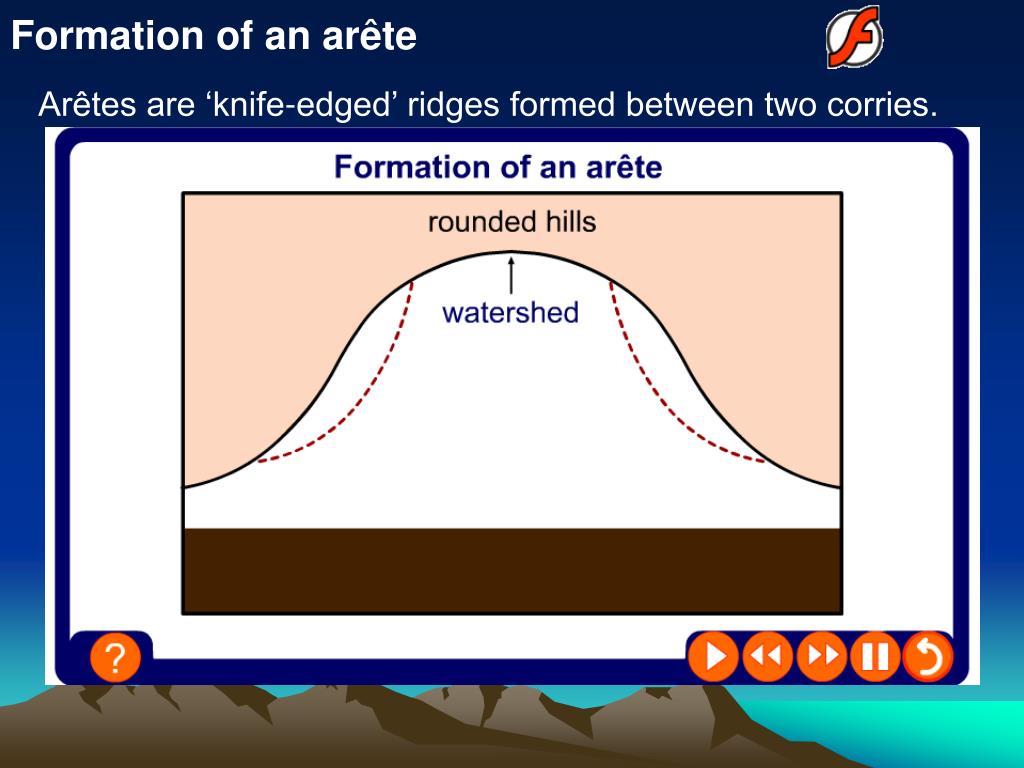 Formation of an arête

Arêtes are ‘knife-edged’ ridges formed between two corries.

Formation of an arête

rounded hills

watershed

?